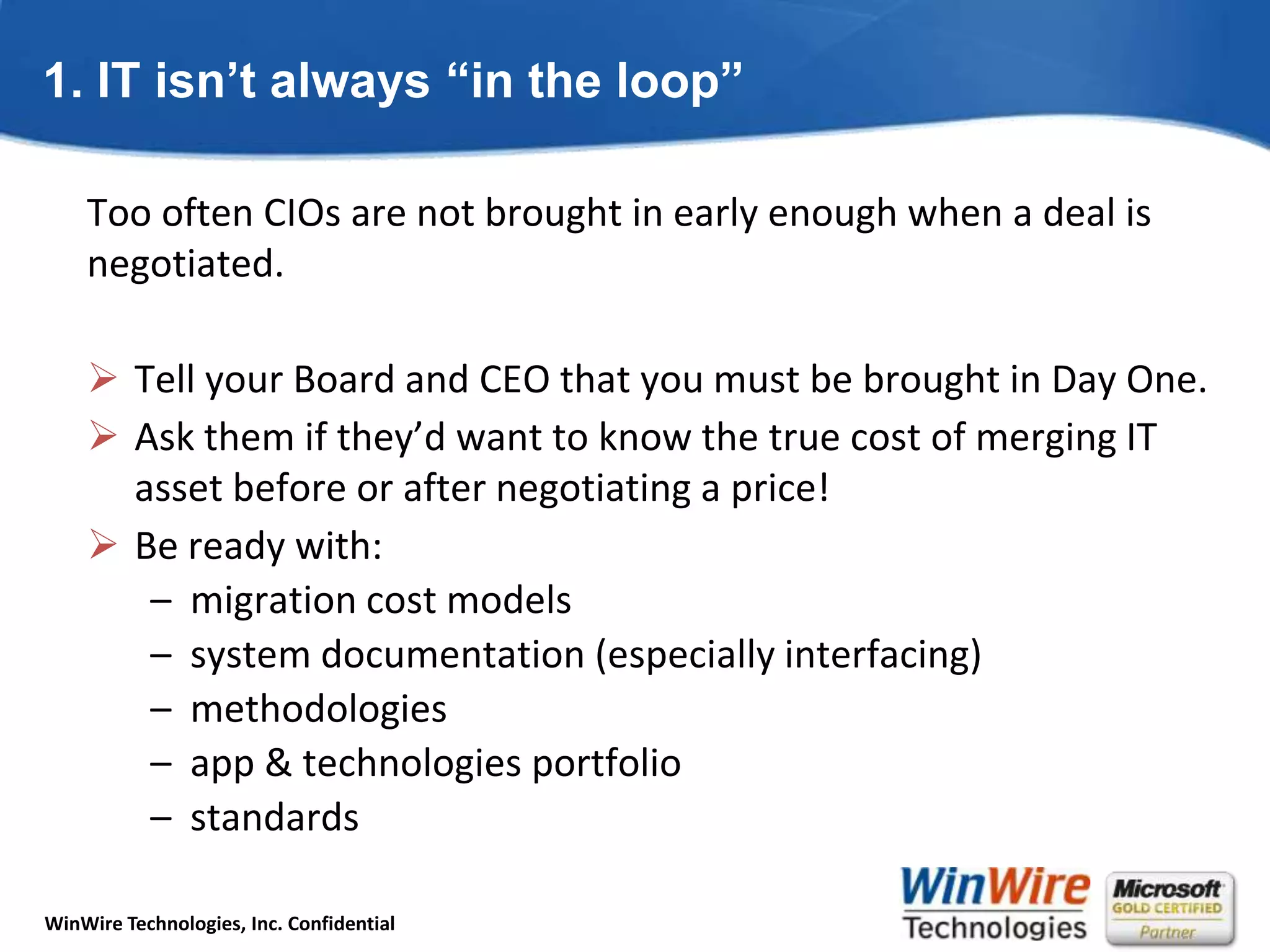 1. IT isn’t always “in the loop”

Too often CIOs are not brought in early enough when a deal is negotiated.

➢ Tell your Board and CEO that you must be brought in Day One.
➢ Ask them if they’d want to know the true cost of merging IT asset before or after negotiating a price!
➢ Be ready with:
– migration cost models
– system documentation (especially interfacing)
– methodologies
– app & technologies portfolio
– standards

WinWire Technologies, Inc. Confidential

WinWire Technologies

Microsoft GOLD CERTIFIED Partner